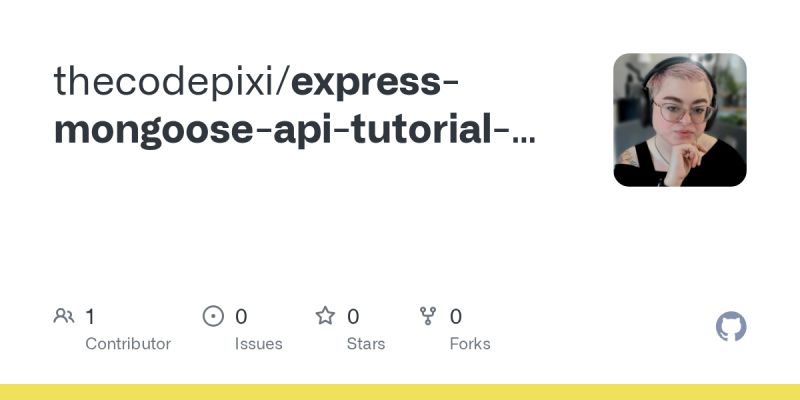 thecodepixi/express-mongoose-api-tutorial-...

1
Contributor

0
Issues

0
Stars

0
Forks